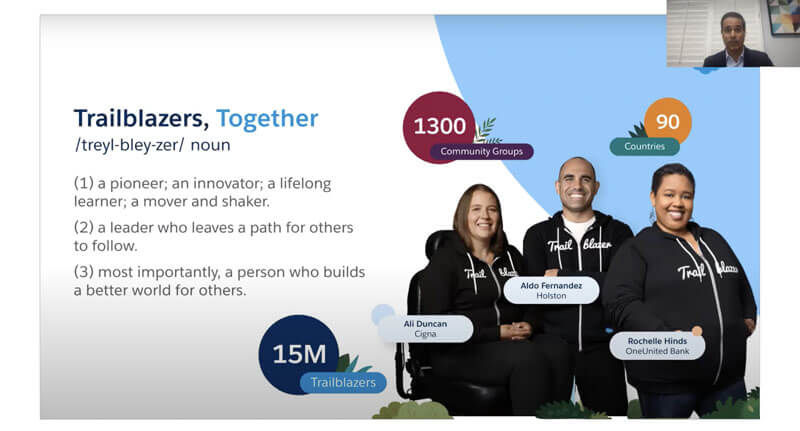 Trailblazers, Together
/treyl-bley-zer/ noun

(1) a pioneer; an innovator; a lifelong learner; a mover and shaker.

(2) a leader who leaves a path for others to follow.

(3) most importantly, a person who builds a better world for others.

1300
Community Groups

90
Countries

15M
Trailblazers

Trail blazer

Trail blazer

Trail blazer

Ali Duncan
Cigna

Aldo Fernandez
Holston

Rochelle Hinds
OneUnited Bank